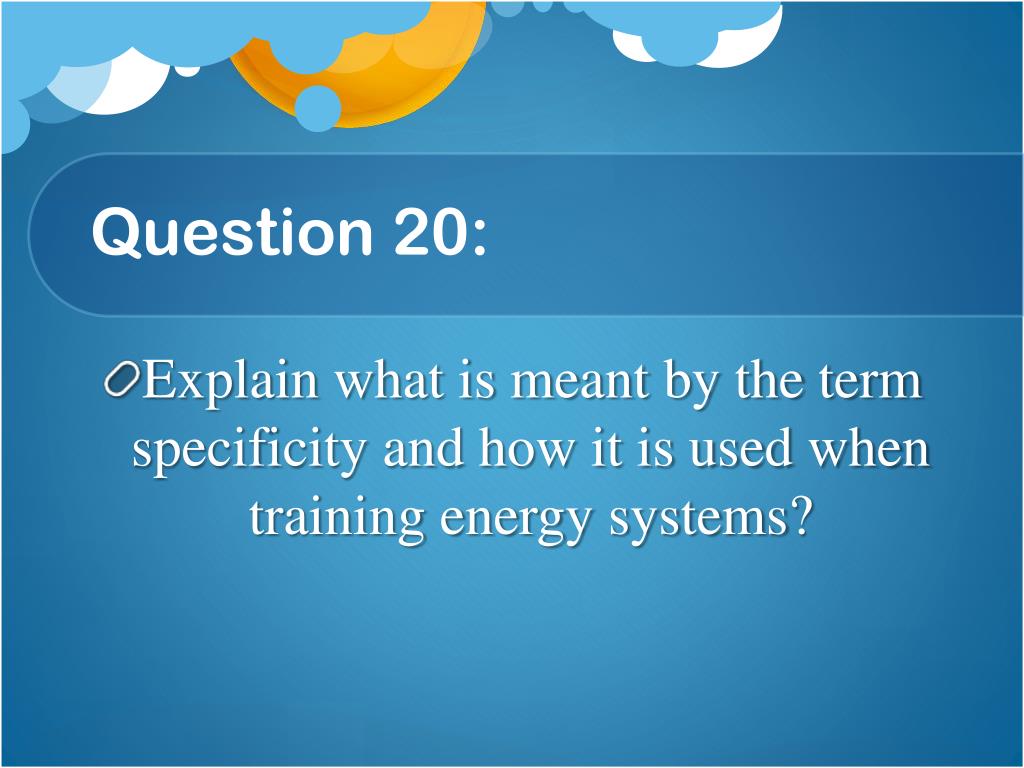 Question 20:

Explain what is meant by the term specificity and how it is used when training energy systems?